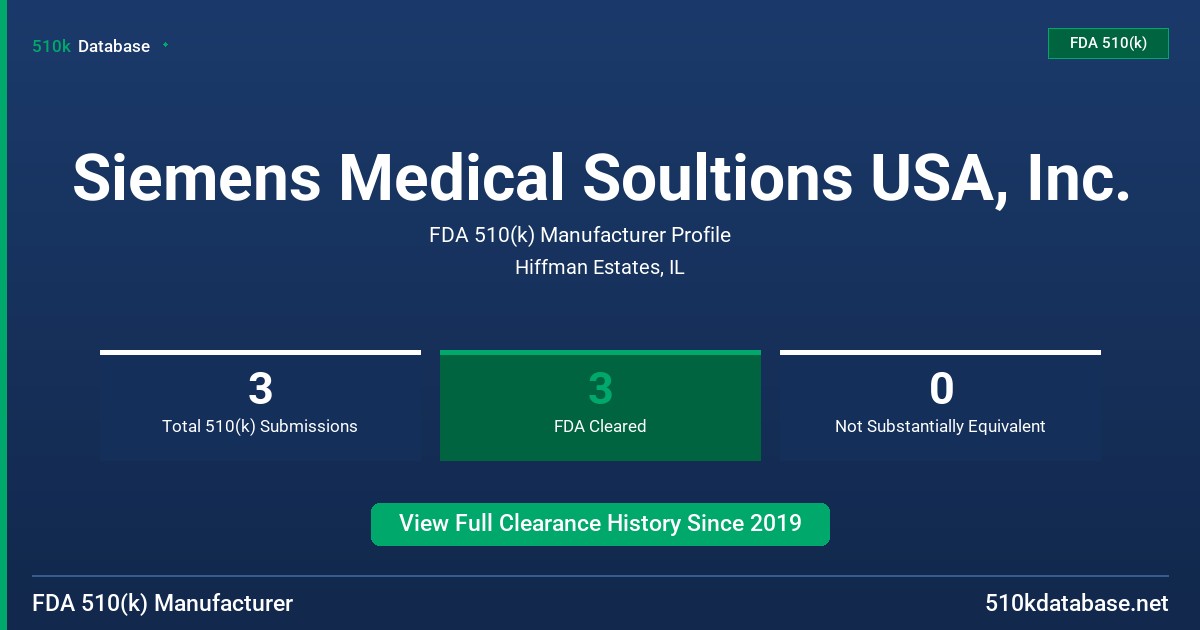 510k Database

FDA 510(k)

Siemens Medical Soultions USA, Inc.

FDA 510(k) Manufacturer Profile

Hiffman Estates, IL

3
Total 510(k) Submissions

3
FDA Cleared

0
Not Substantially Equivalent

View Full Clearance History Since 2019

FDA 510(k) Manufacturer

510kdatabase.net